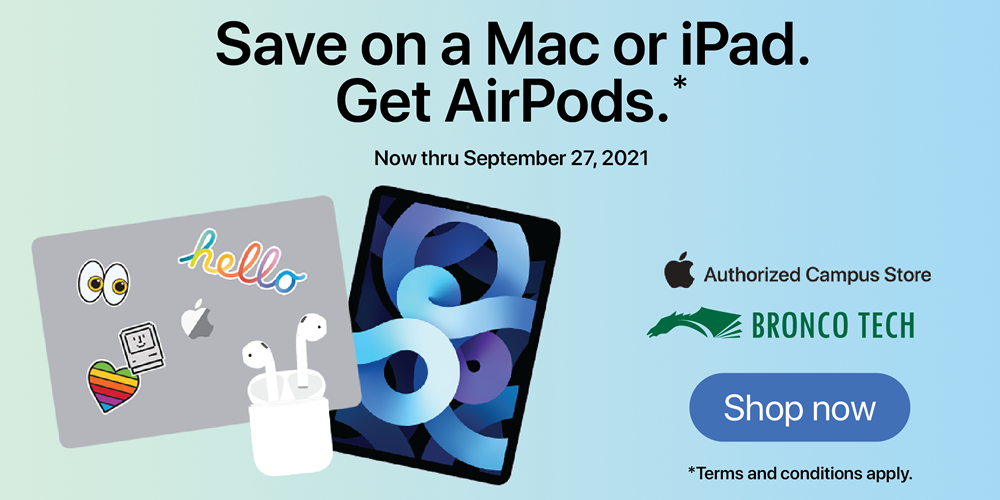 Save on a Mac or iPad.
Get AirPods.*

Now thru September 27, 2021

hello

Authorized Campus Store

BRONCO TECH

Shop now

*Terms and conditions apply.